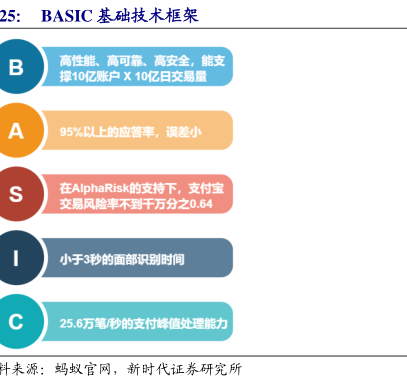 25: BASIC 基础技术框架

B 高性能、高可靠、高安全，能支撑10亿账户 X 10亿日交易量

A 95%以上的应答率，误差小

S 在AlphaRisk的支持下，支付宝交易风险率不到千万分之0.64

I 小于3秒的面部识别时间

C 25.6万笔/秒的支付峰值处理能力

料来源：蚂蚁官网，新时代证券研究所